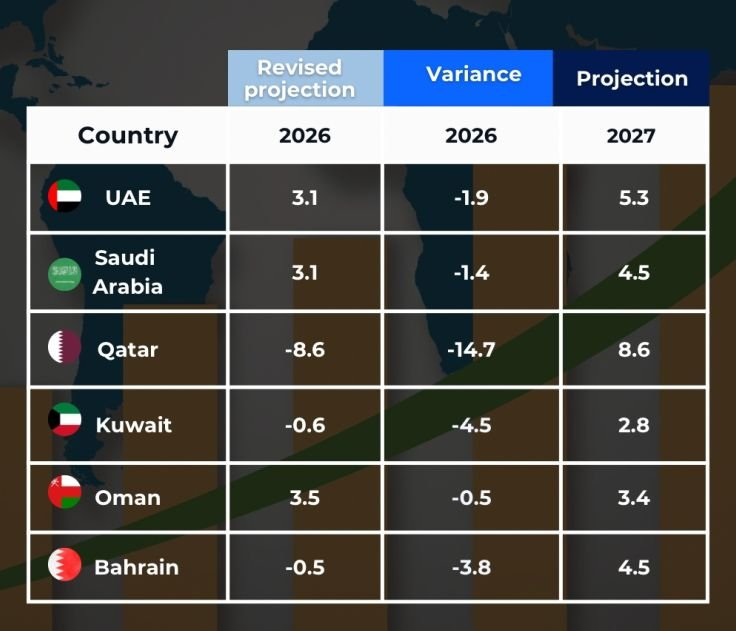 |  | Revised projection | Variance | Projection |
|---|---|---|---|
| Country | 2026 | 2026 | 2027 |
| UAE | 3.1 | -1.9 | 5.3 |
| Saudi Arabia | 3.1 | -1.4 | 4.5 |
| Qatar | -8.6 | -14.7 | 8.6 |
| Kuwait | -0.6 | -4.5 | 2.8 |
| Oman | 3.5 | -0.5 | 3.4 |
| Bahrain | -0.5 | -3.8 | 4.5 |